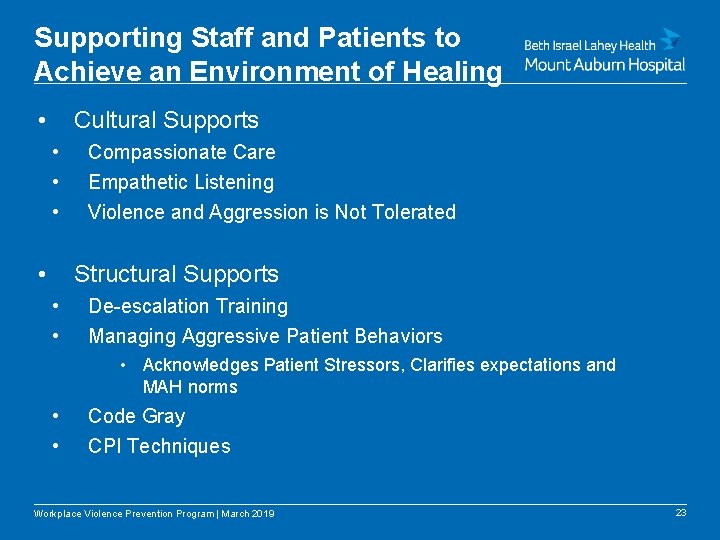 Supporting Staff and Patients to Achieve an Environment of Healing

Beth Israel Lahey Health
Mount Auburn Hospital

• Cultural Supports
• Compassionate Care
• Empathetic Listening
• Violence and Aggression is Not Tolerated

• Structural Supports
• De-escalation Training
• Managing Aggressive Patient Behaviors
• Acknowledges Patient Stressors, Clarifies expectations and MAH norms
• Code Gray
• CPI Techniques

Workplace Violence Prevention Program | March 2019

23